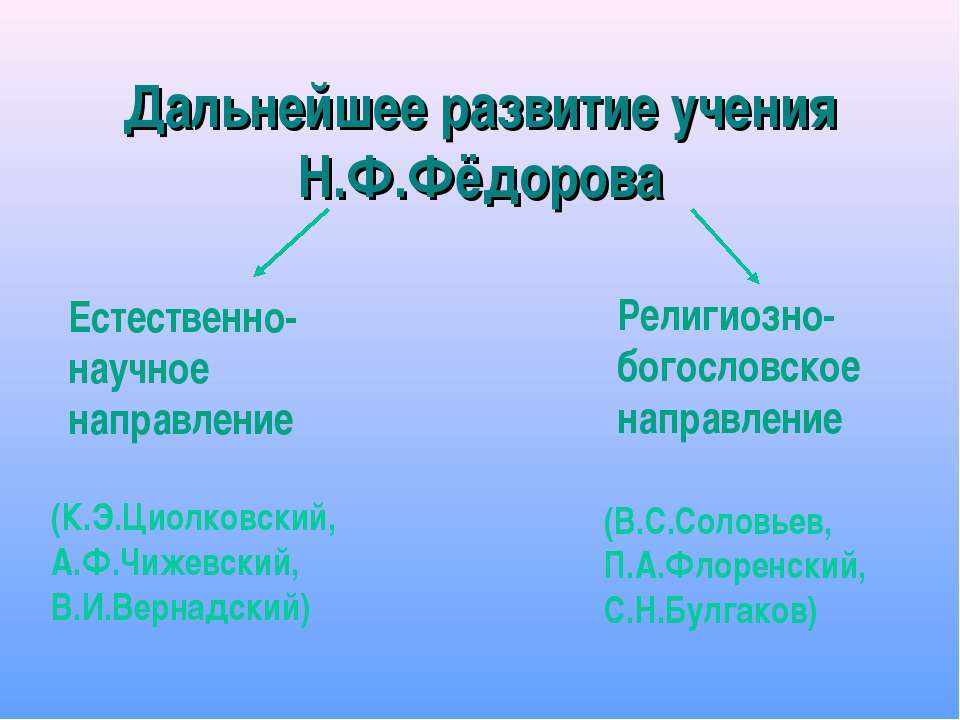 Дальнейшее развитие учения Н.Ф.Фёдорова

Естественно-научное направление

(К.Э.Циолковский, А.Ф.Чижевский, В.И.Вернадский)

Религиозно-богословское направление

(В.С.Соловьев, П.А.Флоренский, С.Н.Булгаков)